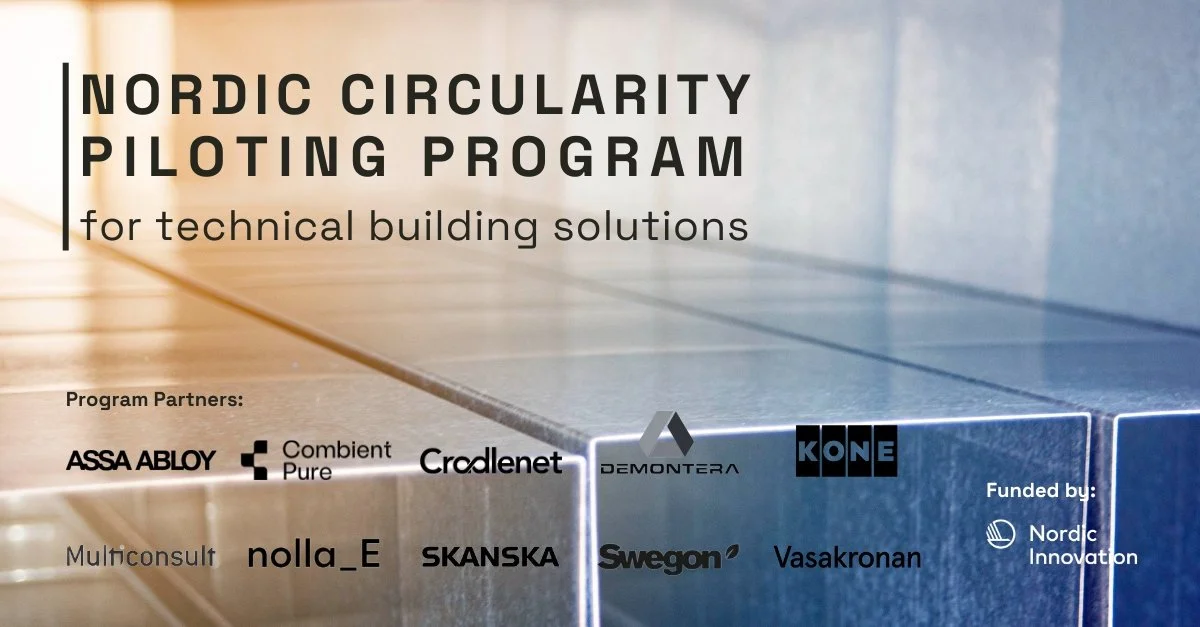 NORDIC CIRCULARITY PILOTING PROGRAM
for technical building solutions

Program Partners:

ASSA ABLOY Combient Pure Cradlenet DEMONTERA KONE

Multiconsult nolla_E SKANSKA Swegon Vasakronan

Funded by:
Nordic Innovation